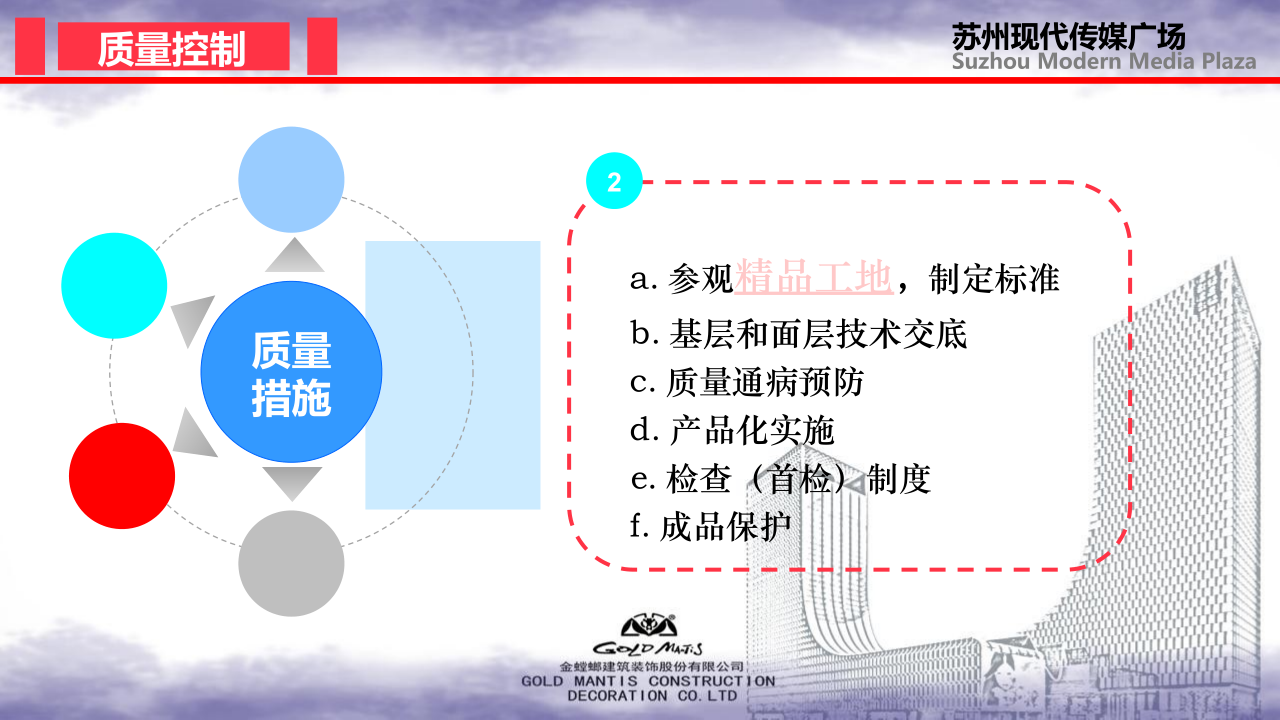 质量控制

苏州现代传媒广场
Suzhou Modern Media Plaza

质量措施

2

a. 参观精品工地，制定标准
b. 基层和面层技术交底
c. 质量通病预防
d. 产品化实施
e. 检查（首检）制度
f. 成品保护

GOLD MANTIS
金螳螂建筑装饰股份有限公司
GOLD MANTIS CONSTRUCTION DECORATION CO.LTD